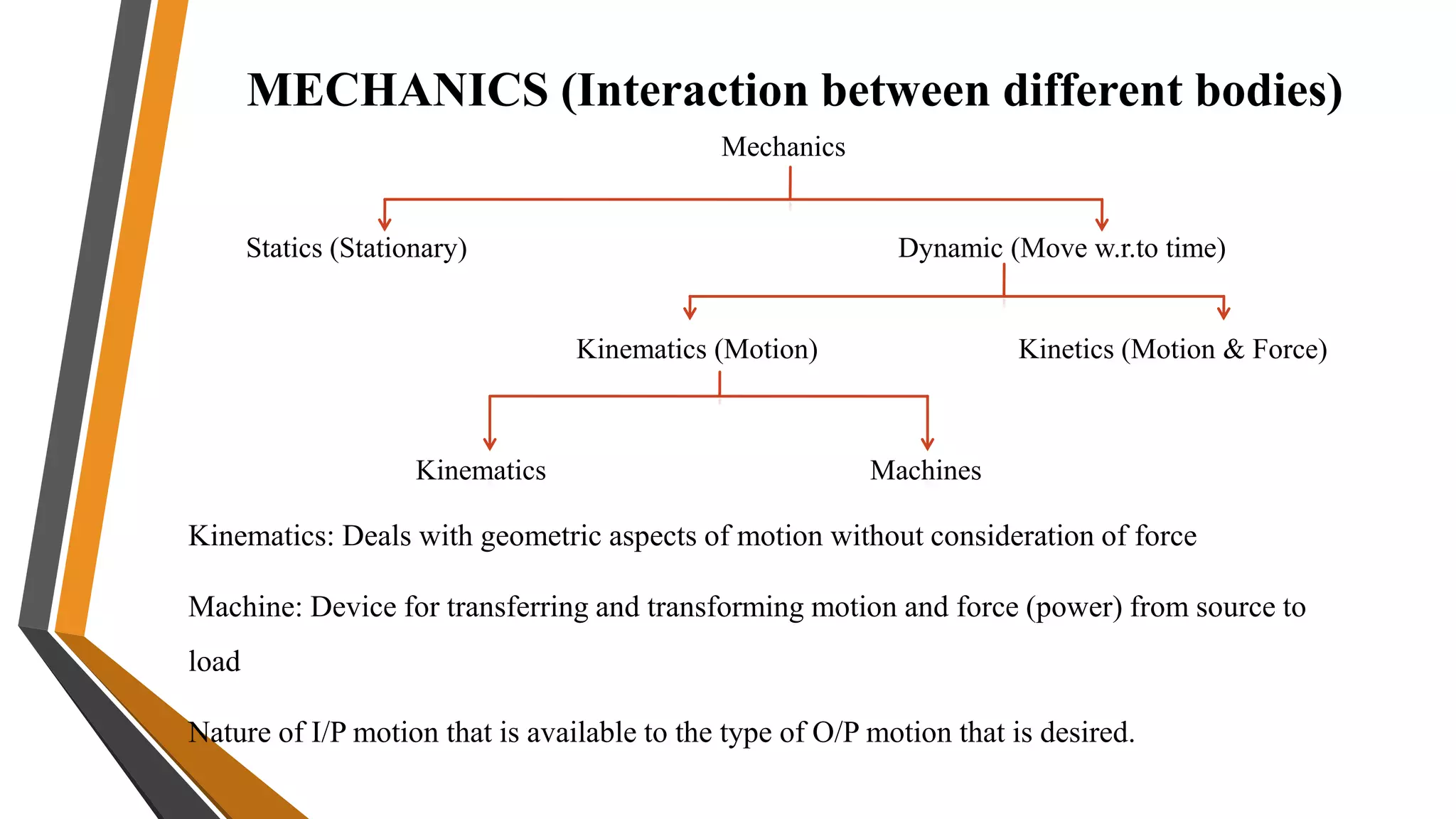 MECHANICS (Interaction between different bodies)

Mechanics

Statics (Stationary)

Dynamic (Move w.r.to time)

Kinematics (Motion)

Kinetics (Motion & Force)

Kinematics

Machines

Kinematics: Deals with geometric aspects of motion without consideration of force

Machine: Device for transferring and transforming motion and force (power) from source to load

Nature of I/P motion that is available to the type of O/P motion that is desired.